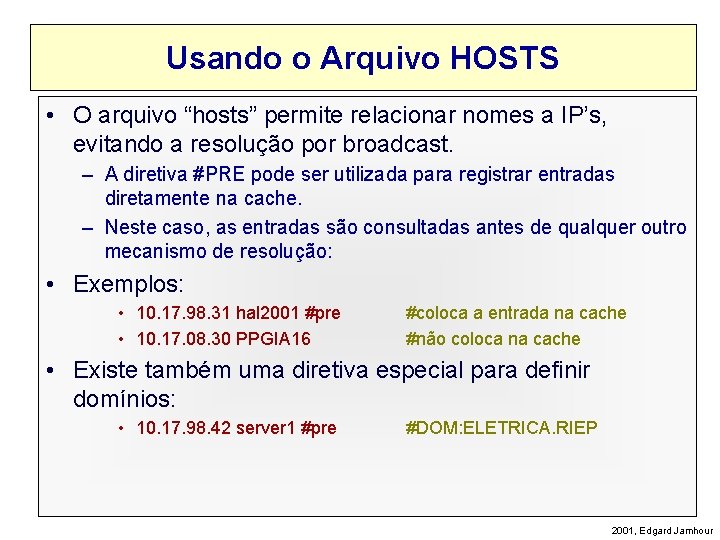 Usando o Arquivo HOSTS

• O arquivo “hosts” permite relacionar nomes a IP’s, evitando a resolução por broadcast.

– A diretiva #PRE pode ser utilizada para registrar entradas diretamente na cache.

– Neste caso, as entradas são consultadas antes de qualquer outro mecanismo de resolução:

• Exemplos:

• 10.17.98.31 hal2001 #pre #coloca a entrada na cache

• 10.17.08.30 PPGIA16 #não coloca na cache

• Existe também uma diretiva especial para definir domínios:

• 10.17.98.42 server1 #pre #DOM:ELETRICA.RIEP

2001, Edgard Jamhour